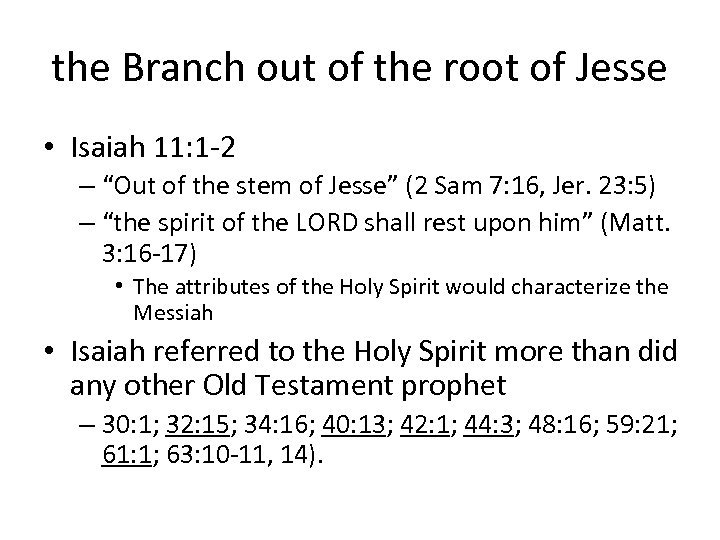 the Branch out of the root of Jesse

• Isaiah 11:1-2
 – “Out of the stem of Jesse” (2 Sam 7:16, Jer. 23:5)
 – “the spirit of the LORD shall rest upon him” (Matt. 3:16-17)
  • The attributes of the Holy Spirit would characterize the Messiah
• Isaiah referred to the Holy Spirit more than did any other Old Testament prophet
 – 30:1; 32:15; 34:16; 40:13; 42:1; 44:3; 48:16; 59:21; 61:1; 63:10-11, 14).